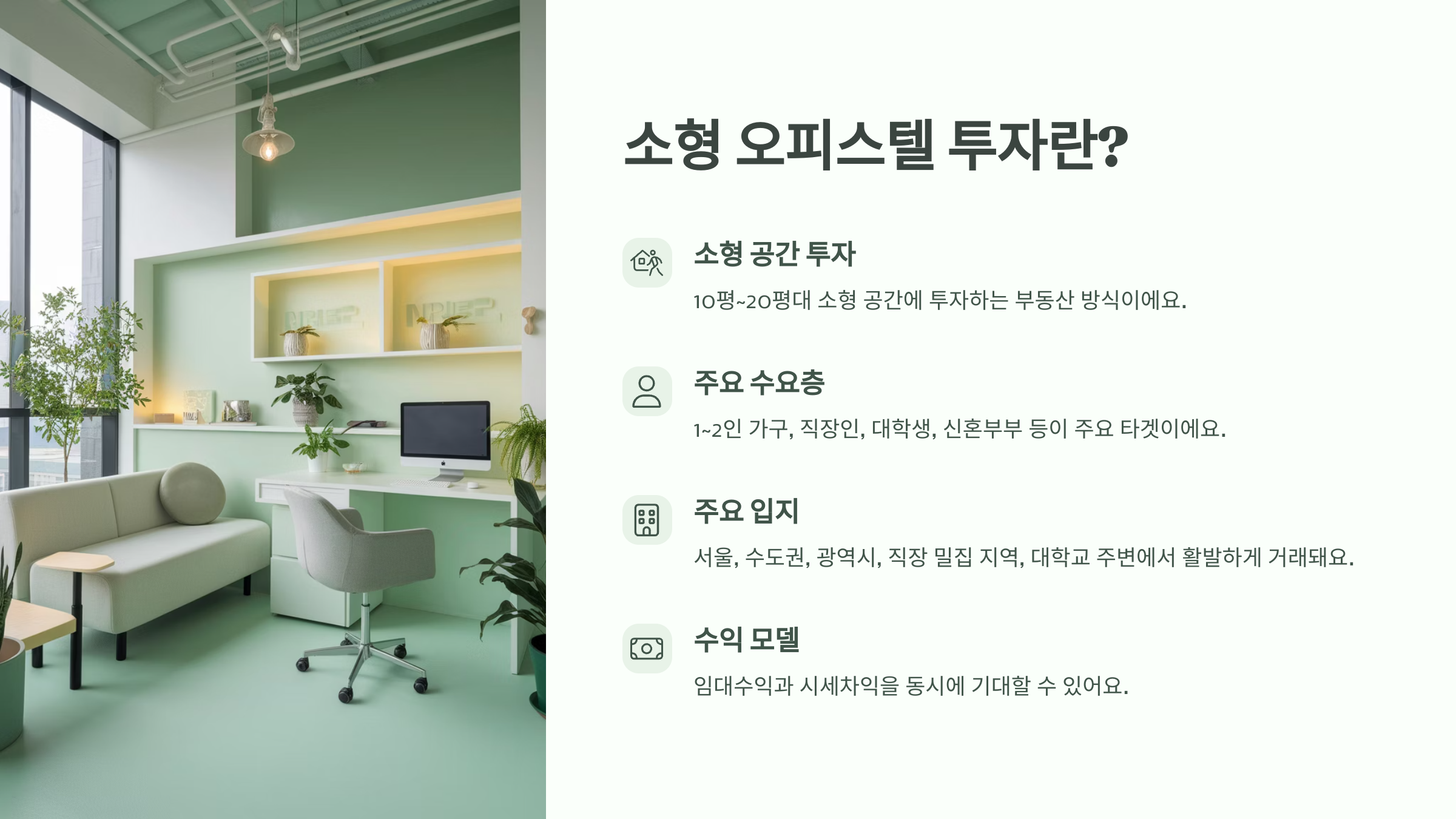 소형 오피스텔 투자란?

소형 공간 투자

10평~20평대 소형 공간에 투자하는 부동산 방식이에요.

주요 수요층

1~2인 가구, 직장인, 대학생, 신혼부부 등이 주요 타겟이에요.

주요 입지

서울, 수도권, 광역시, 직장 밀집 지역, 대학교 주변에서 활발하게 거래돼요.

수익 모델

임대수익과 시세차익을 동시에 기대할 수 있어요.